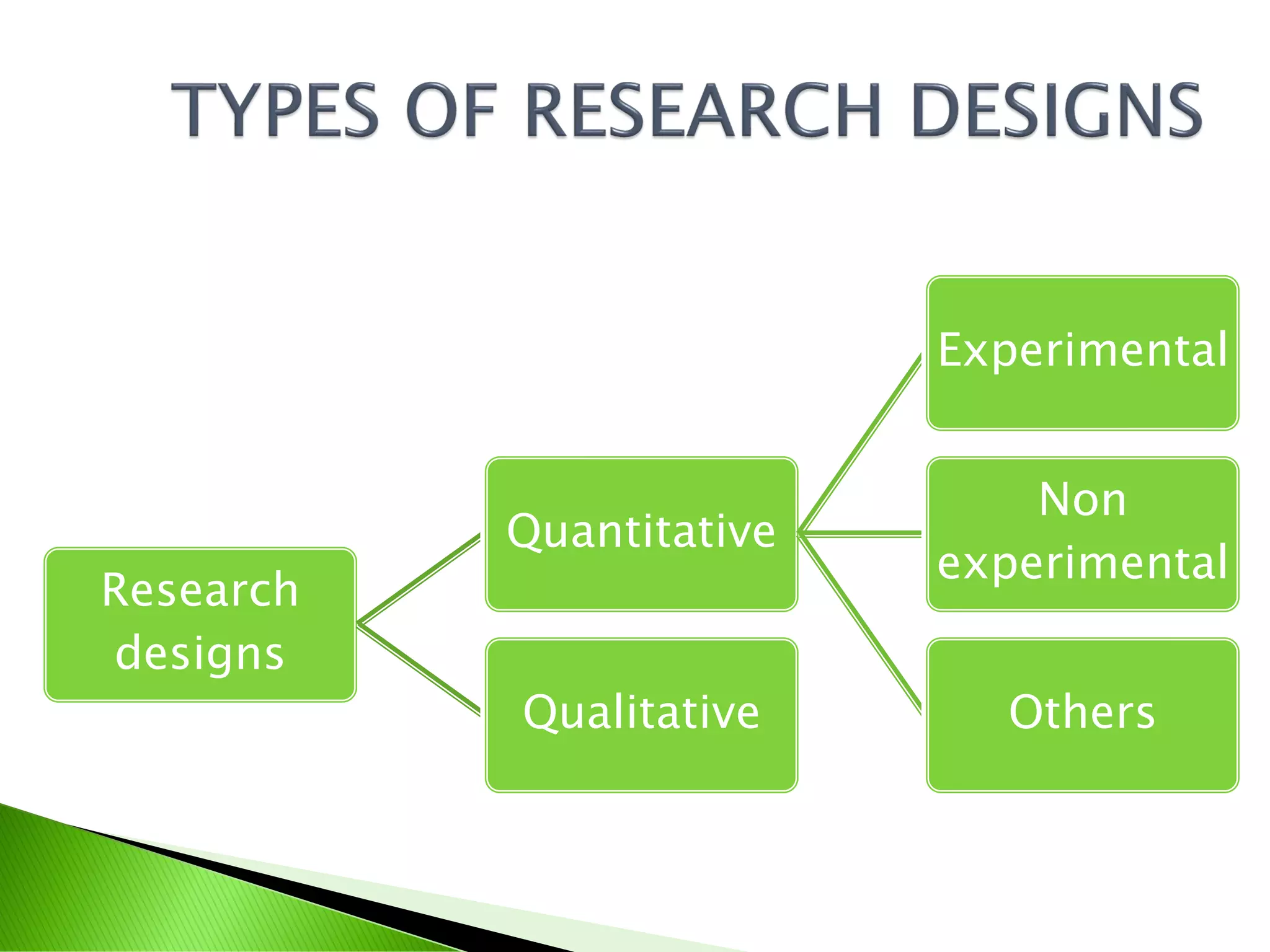 TYPES OF RESEARCH DESIGNS

Research designs

Quantitative

Qualitative

Experimental

Non experimental

Others